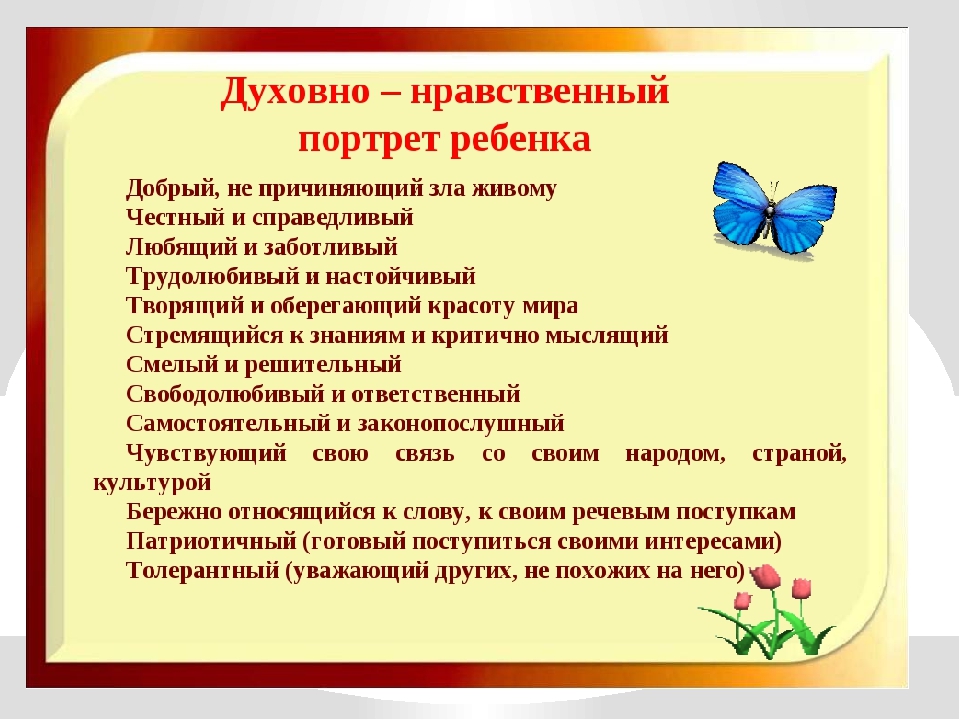 Духовно – нравственный портрет ребенка

Добрый, не причиняющий зла живому
Честный и справедливый
Любящий и заботливый
Трудолюбивый и настойчивый
Творящий и оберегающий красоту мира
Стремящийся к знаниям и критично мыслящий
Смелый и решительный
Свободолюбивый и ответственный
Самостоятельный и законопослушный
Чувствующий свою связь со своим народом, страной, культурой
Бережно относящийся к слову, к своим речевым поступкам
Патриотичный (готовый поступиться своими интересами)
Толерантный (уважающий других, не похожих на него)